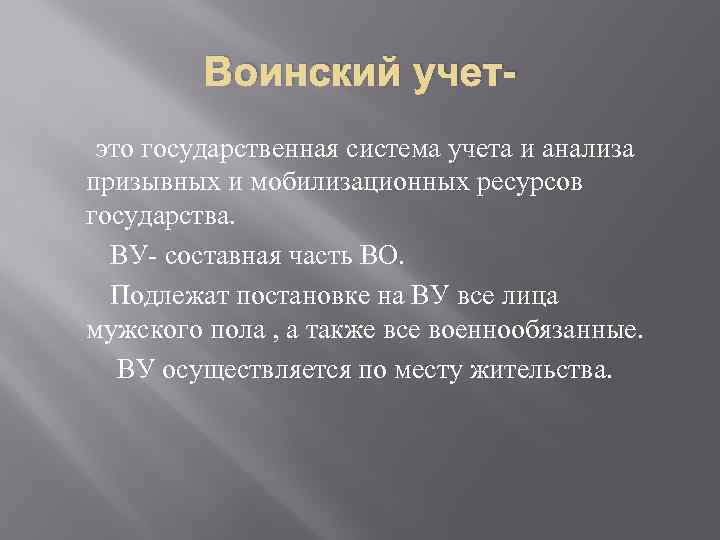 Воинский учет-

это государственная система учета и анализа призывных и мобилизационных ресурсов государства.

ВУ- составная часть ВО.

Подлежат постановке на ВУ все лица мужского пола , а также все военнообязанные.

ВУ осуществляется по месту жительства.